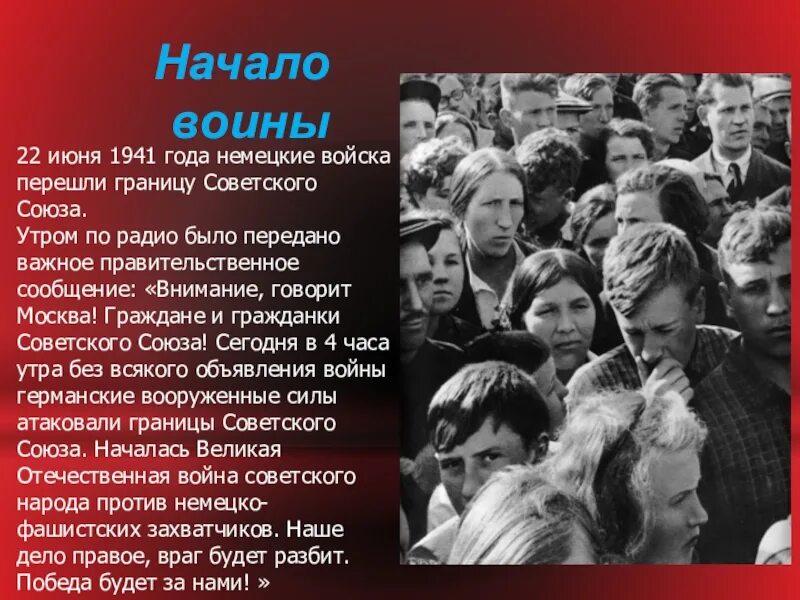 Начало воины

22 июня 1941 года немецкие войска перешли границу Советского Союза.
Утром по радио было передано важное правительственное сообщение: «Внимание, говорит Москва! Граждане и гражданки Советского Союза! Сегодня в 4 часа утра без всякого объявления войны германские вооруженные силы атаковали границы Советского Союза. Началась Великая Отечественная война советского народа против немецко-фашистских захватчиков. Наше дело правое, враг будет разбит. Победа будет за нами! »